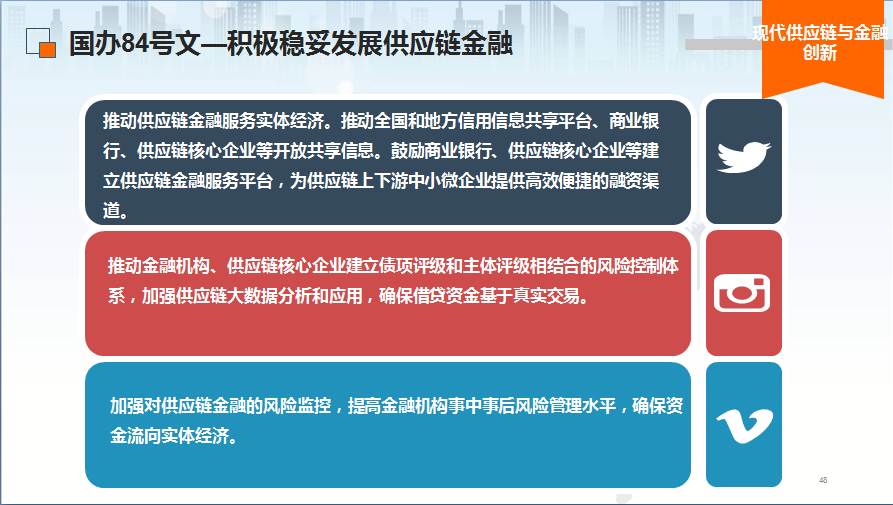 国办84号文—积极稳妥发展供应链金融

现代供应链与金融创新

推动供应链金融服务实体经济。推动全国和地方信用信息共享平台、商业银行、供应链核心企业等开放共享信息。鼓励商业银行、供应链核心企业等建立供应链金融服务平台，为供应链上下游中小微企业提供高效便捷的融资渠道。

推动金融机构、供应链核心企业建立债项评级和主体评级相结合的风险控制体系，加强供应链大数据分析和应用，确保借贷资金基于真实交易。

加强对供应链金融的风险监控，提高金融机构事中事后风险管理水平，确保资金流向实体经济。

48